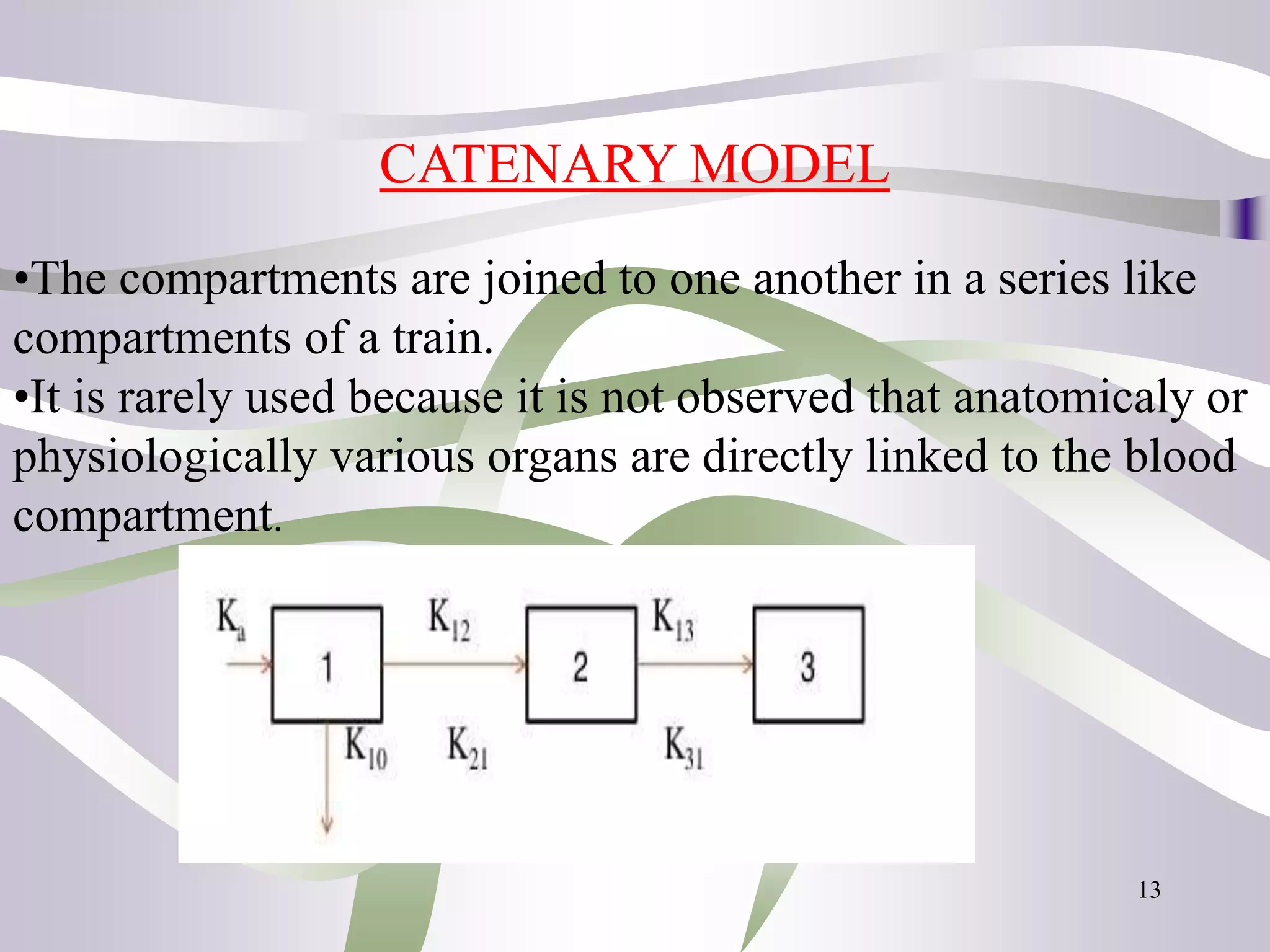 CATENARY MODEL

•The compartments are joined to one another in a series like compartments of a train.
•It is rarely used because it is not observed that anatomicaly or physiologically various organs are directly linked to the blood compartment.

$K_a$ 1 $K_{12}$ 2 $K_{13}$ 3
$K_{10}$ $K_{21}$ $K_{31}$

13